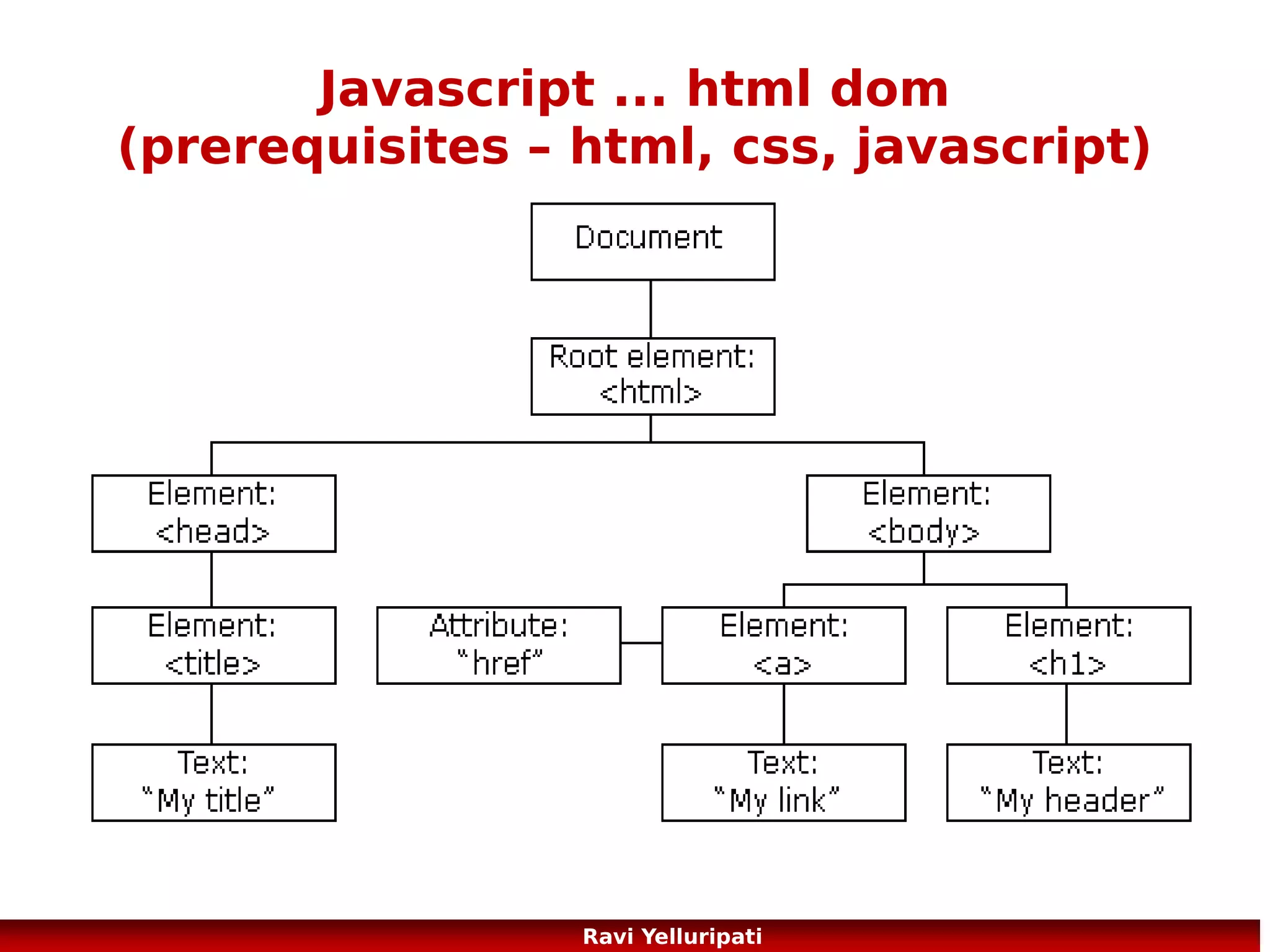 Javascript ... html dom
(prerequisites – html, css, javascript)

Document

Root element:
<html>

Element:
<head>

Element:
<body>

Element:
<title>

Attribute:
"href"

Element:
<a>

Element:
<h1>

Text:
"My title"

Text:
"My link"

Text:
"My header"

Ravi Yelluripati